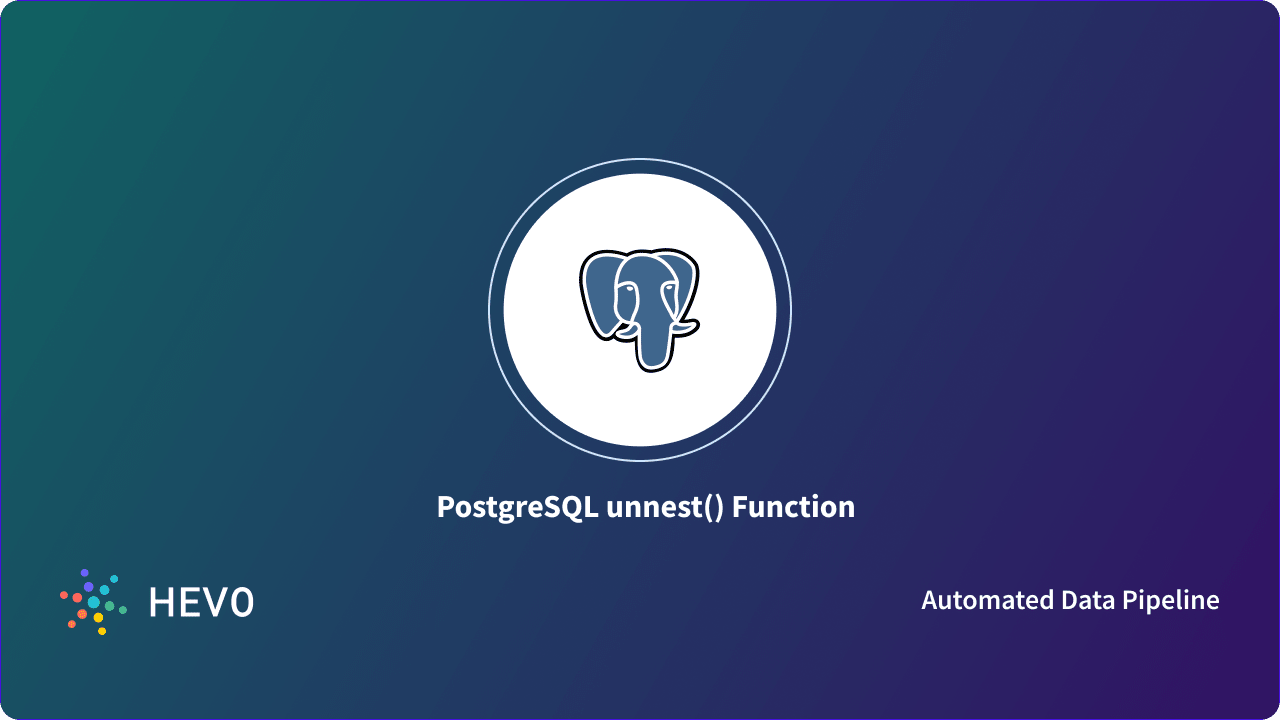 PostgreSQL unnest() Function

HEVO

Automated Data Pipeline